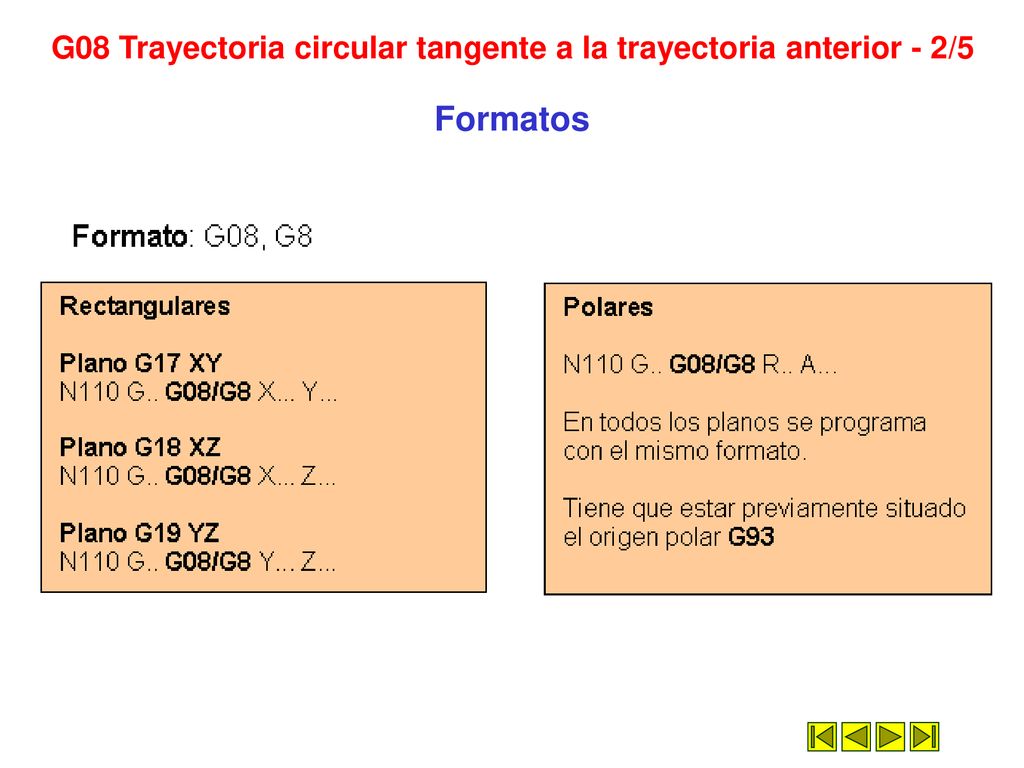 G08 Trayectoria circular tangente a la trayectoria anterior - 2/5

Formatos

Formato: G08, G8

Rectangulares

Plano G17 XY
N110 G.. G08/G8 X... Y...

Plano G18 XZ
N110 G.. G08/G8 X... Z...

Plano G19 YZ
N110 G.. G08/G8 Y... Z...

Polares

N110 G.. G08/G8 R.. A...

En todos los planos se programa con el mismo formato.

Tiene que estar previamente situado el origen polar G93